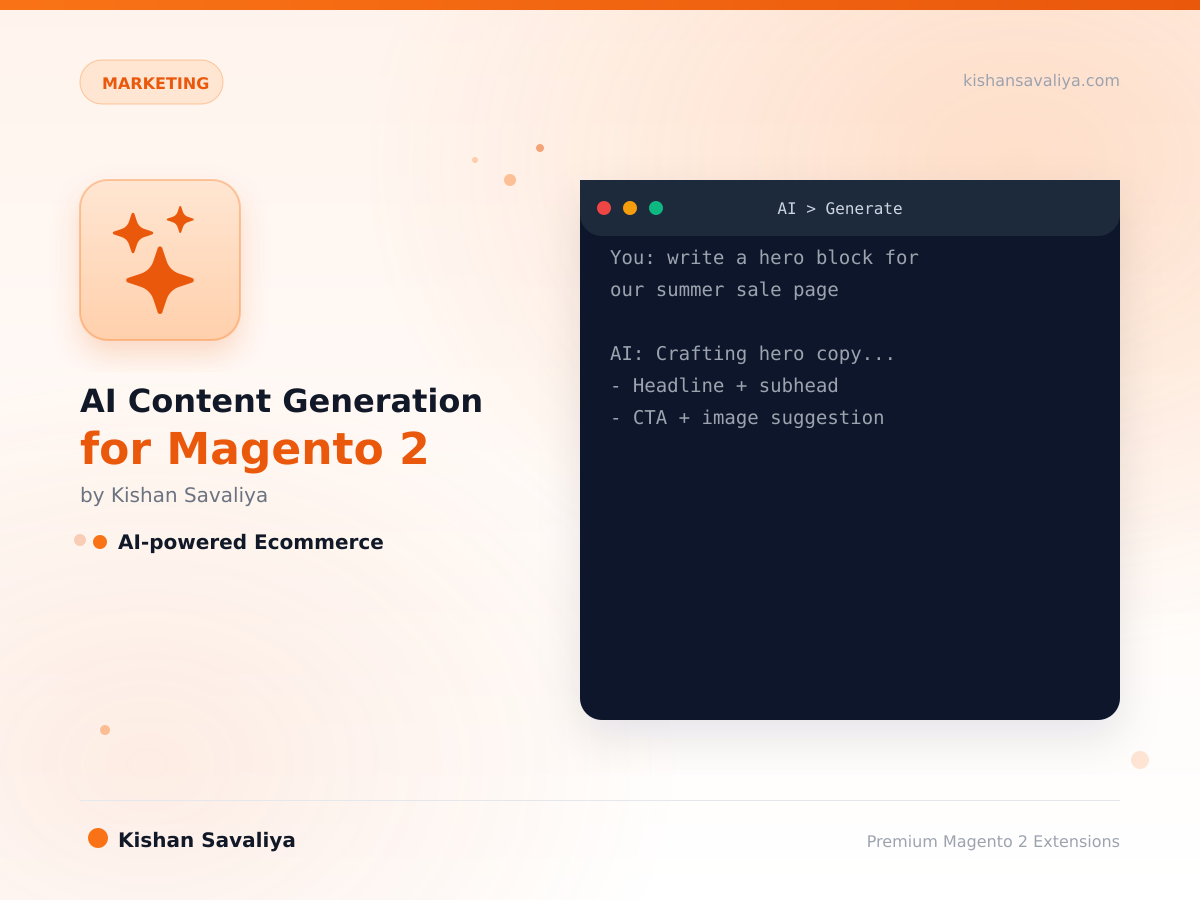 MARKETING

kishansavaliya.com

AI Content Generation
for Magento 2

by Kishan Savaliya

AI-powered Ecommerce

AI > Generate

You: write a hero block for our summer sale page

AI: Crafting hero copy...
- Headline + subhead
- CTA + image suggestion

Kishan Savaliya

Premium Magento 2 Extensions